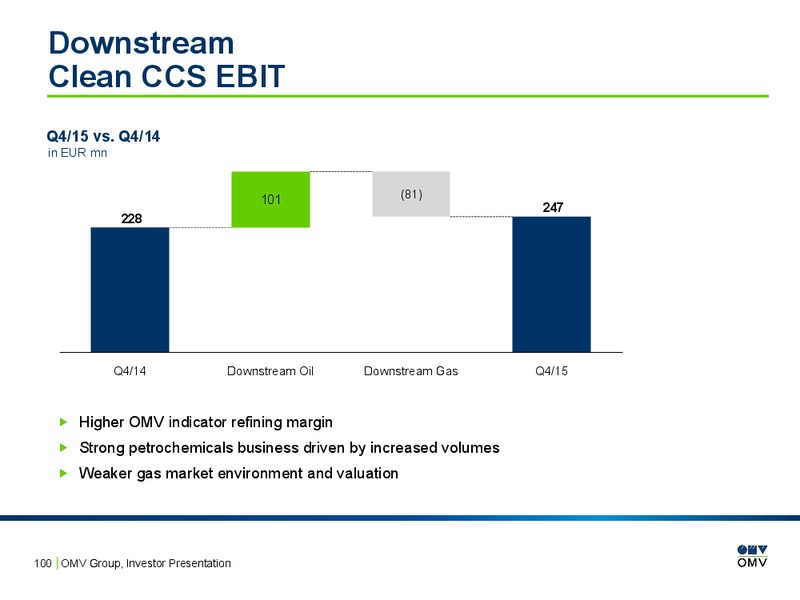 Downstream
Clean CCS EBIT

Q4/15 vs. Q4/14
in EUR mn

228
101
(81)
247

Q4/14
Downstream Oil
Downstream Gas
Q4/15

Higher OMV indicator refining margin
Strong petrochemicals business driven by increased volumes
Weaker gas market environment and valuation

100 | OMV Group, Investor Presentation

OMV